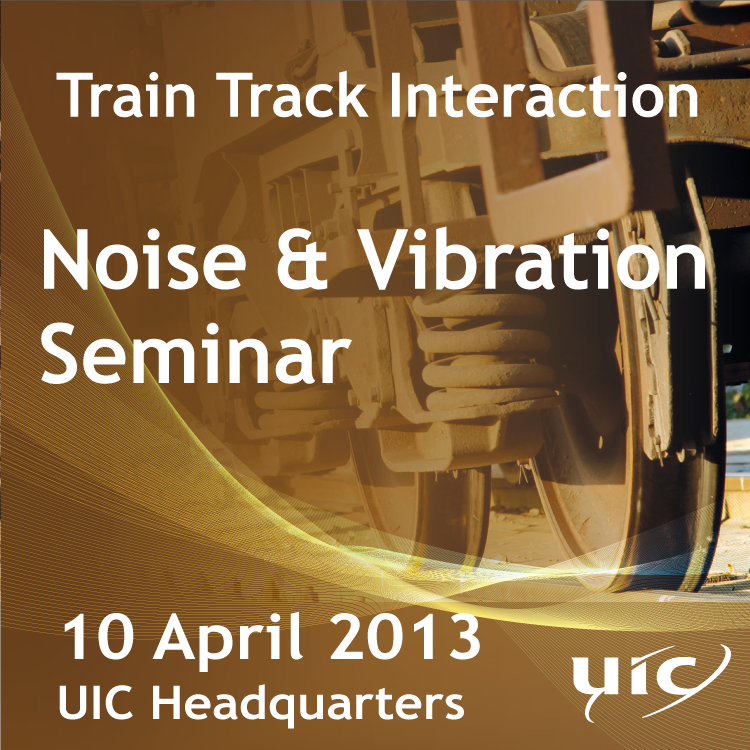 Train Track Interaction

Noise & Vibration Seminar

10 April 2013
UIC Headquarters

UIC